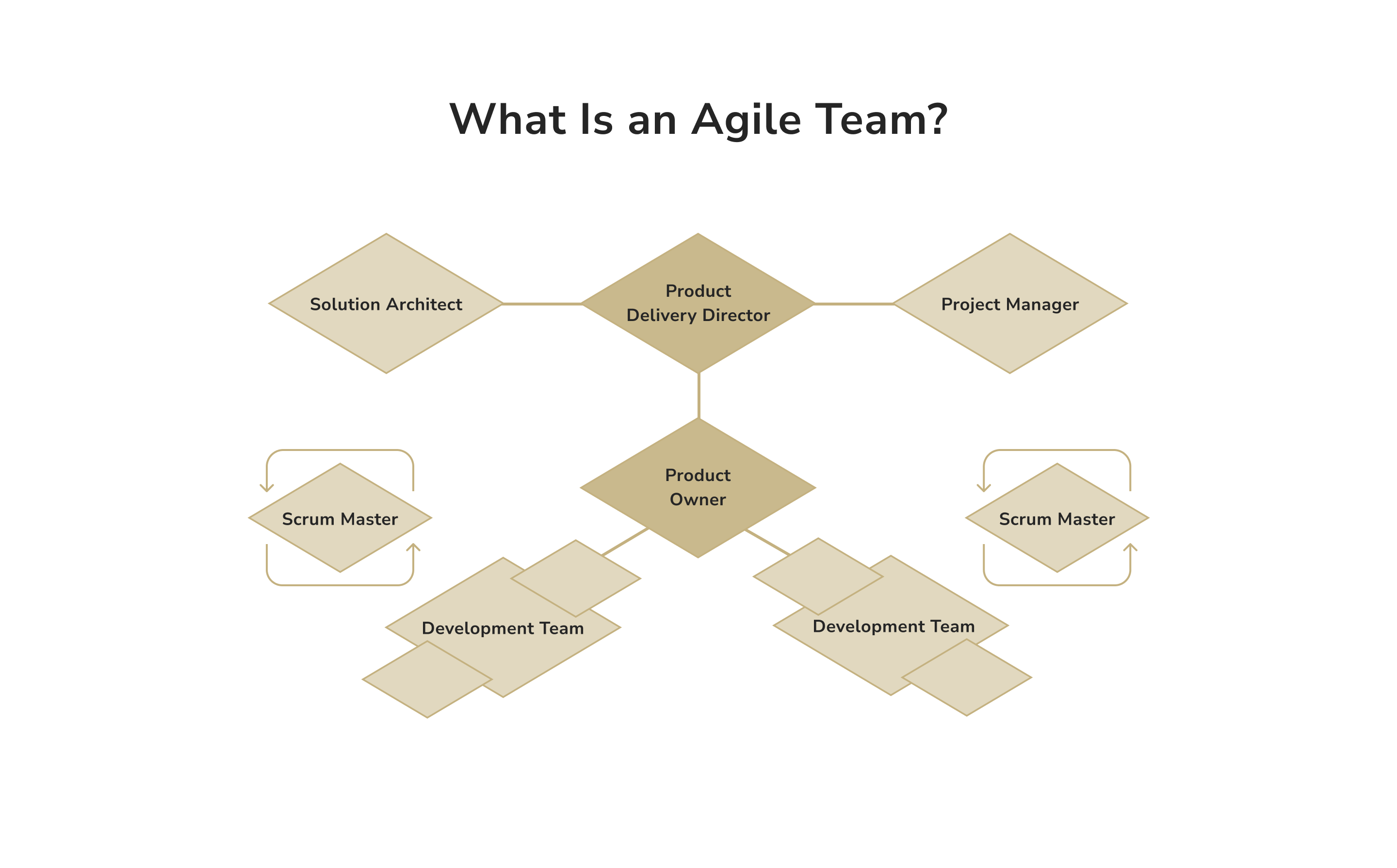 What Is an Agile Team?

Solution Architect

Product Delivery Director

Project Manager

Scrum Master

Product Owner

Scrum Master

Development Team

Development Team